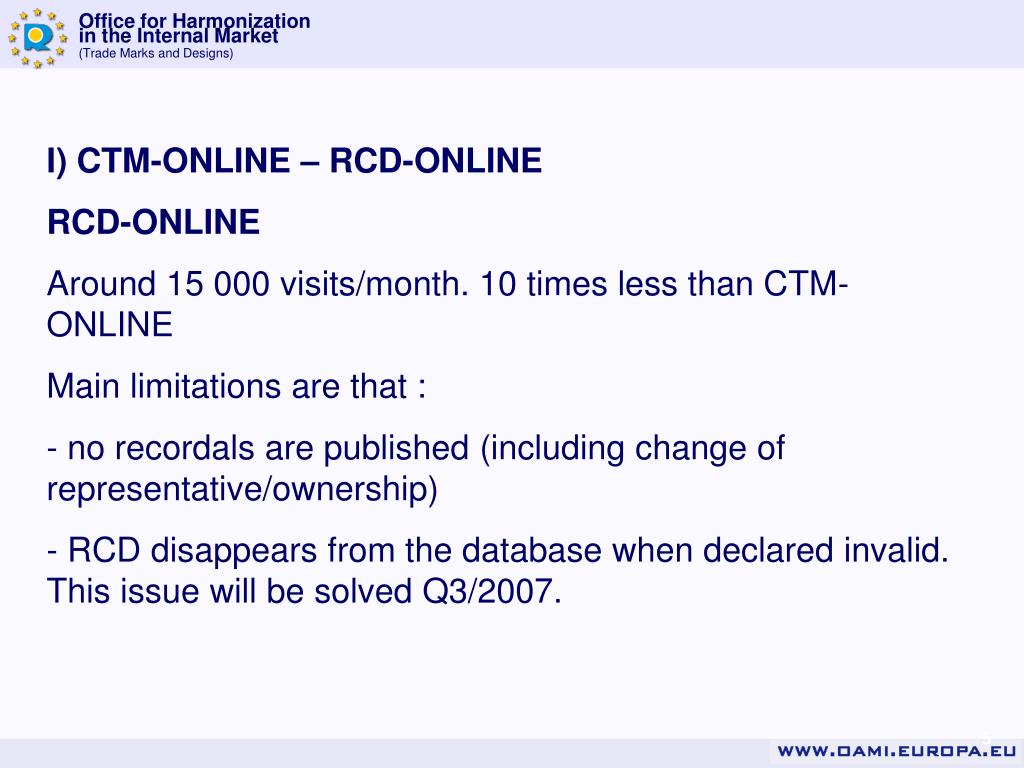 Office for Harmonization in the Internal Market
(Trade Marks and Designs)

I) CTM-ONLINE – RCD-ONLINE

RCD-ONLINE

Around 15 000 visits/month. 10 times less than CTM-ONLINE

Main limitations are that :

- no recordals are published (including change of representative/ownership)

- RCD disappears from the database when declared invalid. This issue will be solved Q3/2007.

WWW.OAMI.EUROPA.EU